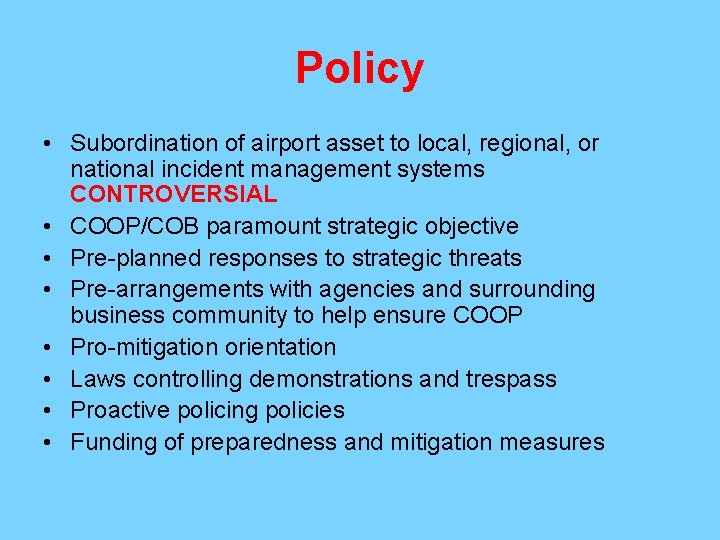 Policy

• Subordination of airport asset to local, regional, or national incident management systems CONTROVERSIAL
• COOP/COB paramount strategic objective
• Pre-planned responses to strategic threats
• Pre-arrangements with agencies and surrounding business community to help ensure COOP
• Pro-mitigation orientation
• Laws controlling demonstrations and trespass
• Proactive policing policies
• Funding of preparedness and mitigation measures